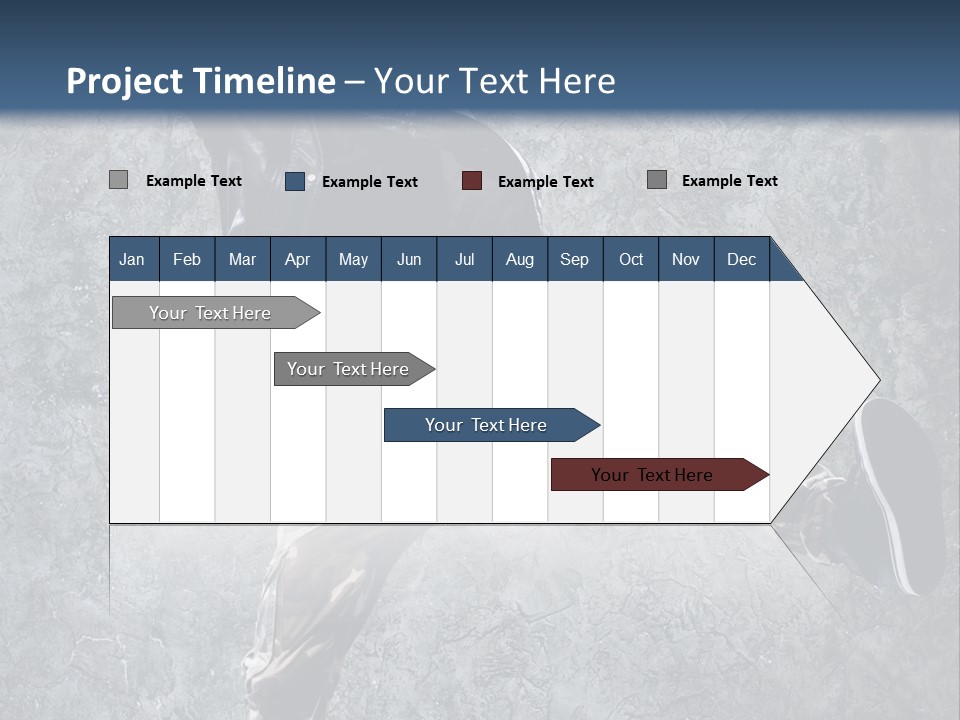 Project Timeline – Your Text Here

Example Text
Example Text
Example Text
Example Text

| Jan | Feb | Mar | Apr | May | Jun | Jul | Aug | Sep | Oct | Nov | Dec |
|---|---|---|---|---|---|---|---|---|---|---|---|

Your Text Here

Your Text Here

Your Text Here

Your Text Here